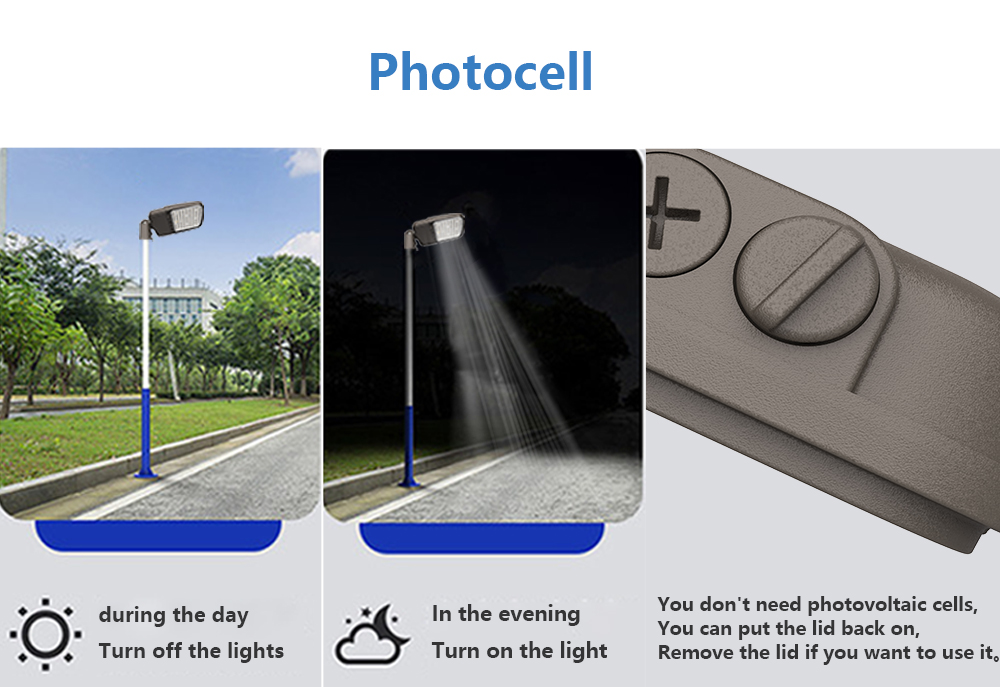 Photocell

during the day
Turn off the lights

In the evening
Turn on the light

You don't need photovoltaic cells,
You can put the lid back on,
Remove the lid if you want to use it。